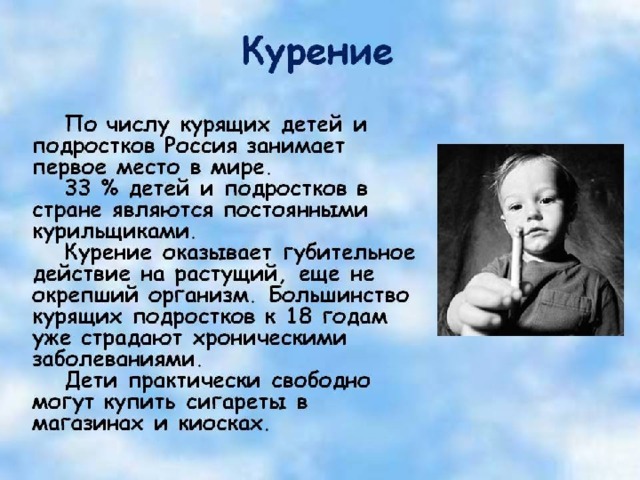 Курение

По числу курящих детей и подростков Россия занимает первое место в мире.

33 % детей и подростков в стране являются постоянными курильщиками.

Курение оказывает губительное действие на растущий, еще не окрепший организм. Большинство курящих подростков к 18 годам уже страдают хроническими заболеваниями.

Дети практически свободно могут купить сигареты в магазинах и киосках.